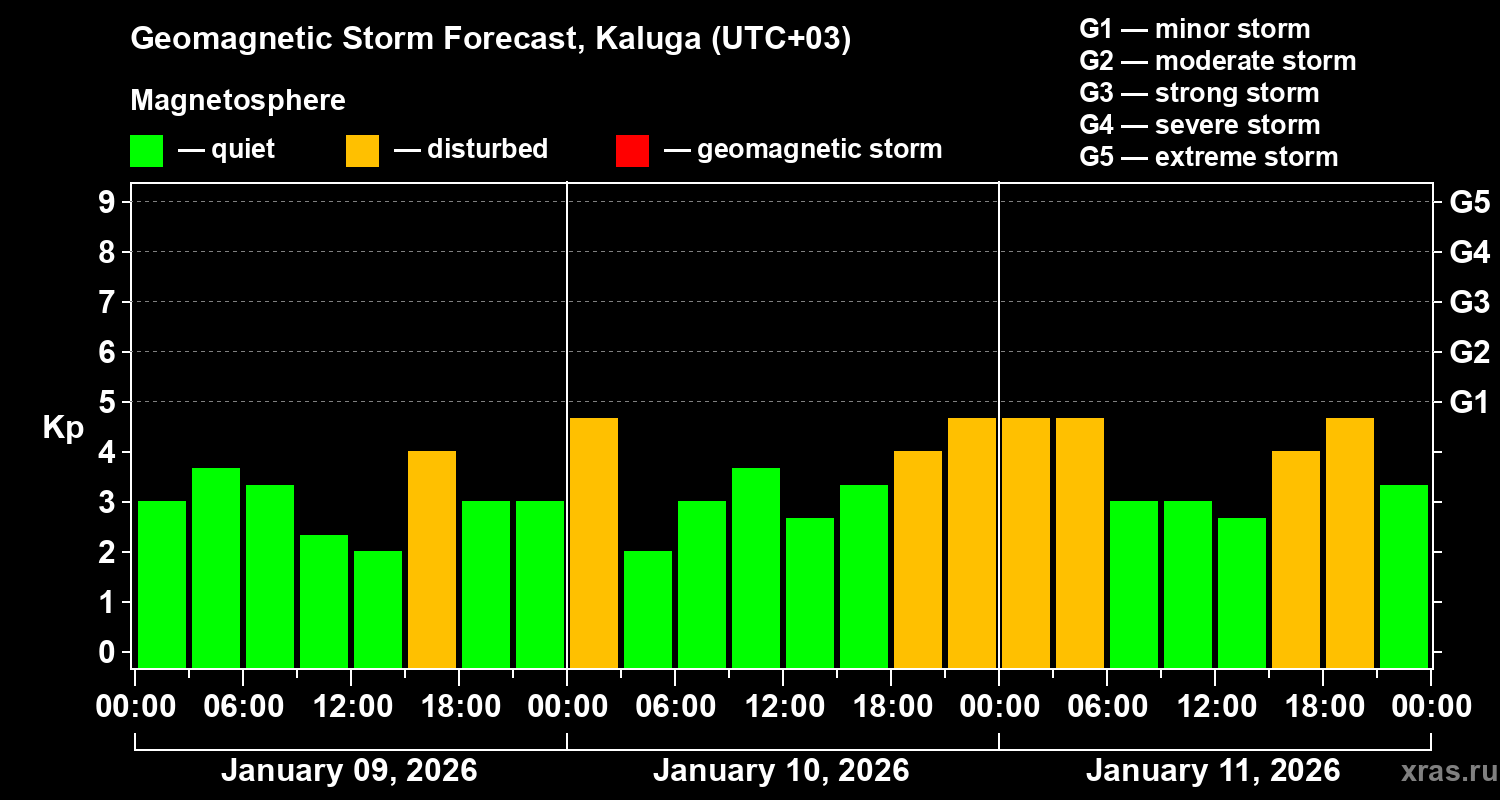 Geomagnetic Storm Forecast, Kaluga (UTC+03)

Magnetosphere

— quiet — disturbed — geomagnetic storm

G1 — minor storm
G2 — moderate storm
G3 — strong storm
G4 — severe storm
G5 — extreme storm

Kp

9
8
7
6
5
4
3
2
1
0

G5
G4
G3
G2
G1

00:00 06:00 12:00 18:00 00:00 06:00 12:00 18:00 00:00 06:00 12:00 18:00 00:00

January 09, 2026 January 10, 2026 January 11, 2026

xras.ru